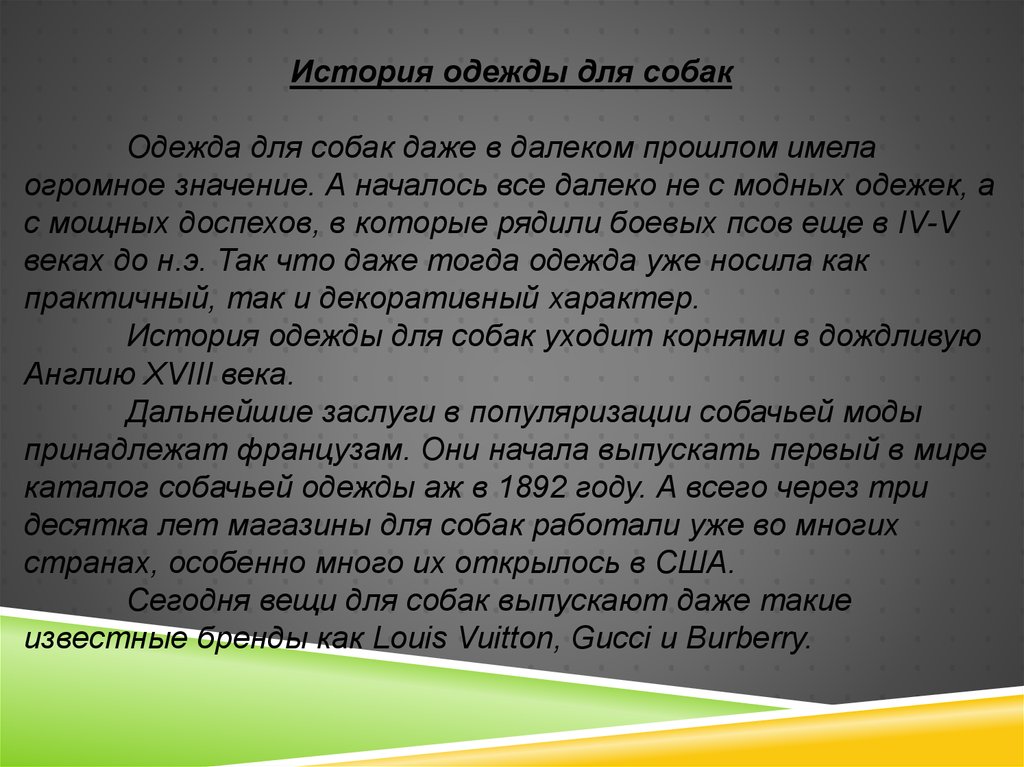 История одежды для собак

Одежда для собак даже в далеком прошлом имела огромное значение. А началось все далеко не с модных одежек, а с мощных доспехов, в которые рядили боевых псов еще в IV-V веках до н.э. Так что даже тогда одежда уже носила как практичный, так и декоративный характер.

История одежды для собак уходит корнями в дождливую Англию XVIII века.

Дальнейшие заслуги в популяризации собачьей моды принадлежат французам. Они начала выпускать первый в мире каталог собачьей одежды аж в 1892 году. А всего через три десятка лет магазины для собак работали уже во многих странах, особенно много их открылось в США.

Сегодня вещи для собак выпускают даже такие известные бренды как Louis Vuitton, Gucci и Burberry.